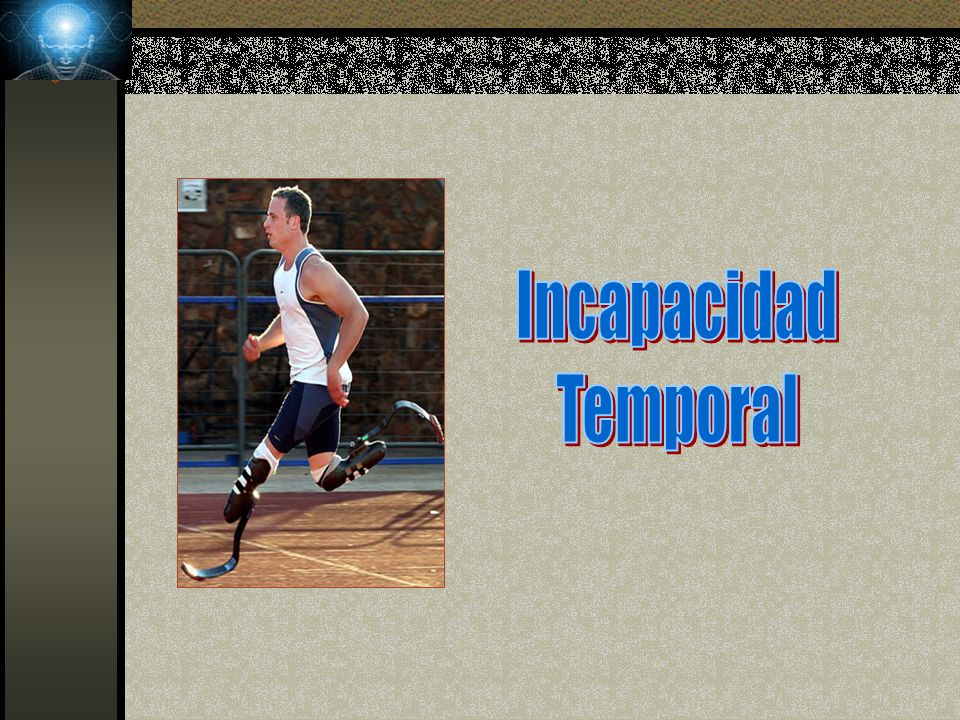 Incapacidad Temporal